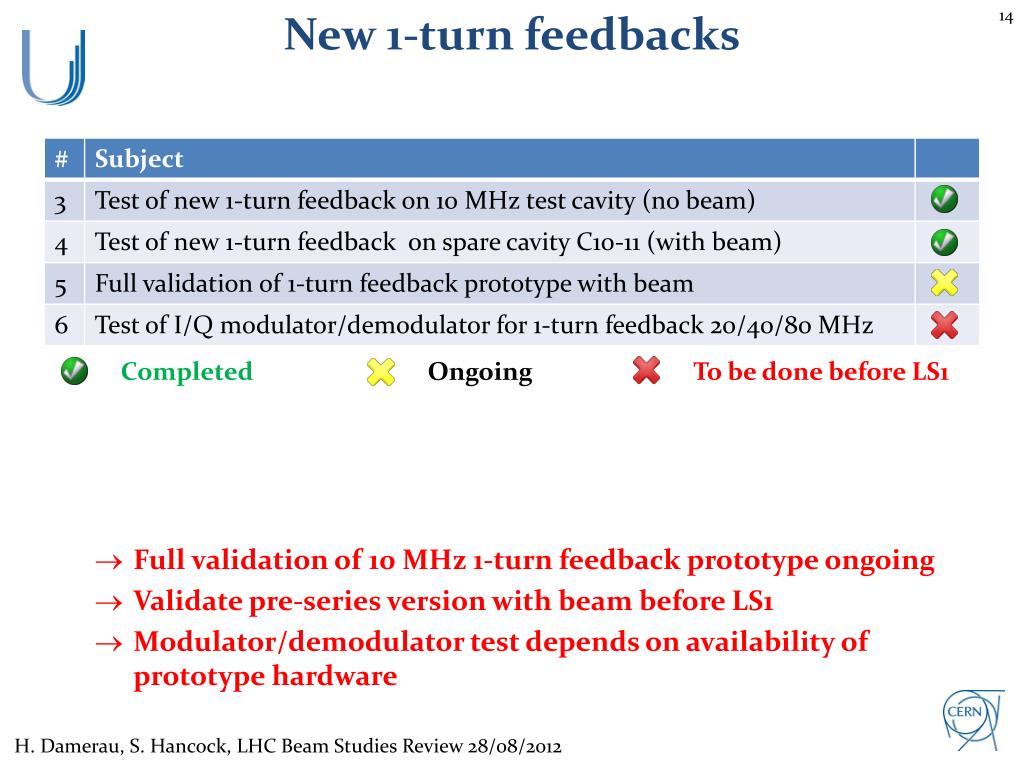 New 1-turn feedbacks

14

| # | Subject | |
|---|---|---|
| 3 | Test of new 1-turn feedback on 10 MHz test cavity (no beam) | |
| 4 | Test of new 1-turn feedback on spare cavity C10-11 (with beam) | |
| 5 | Full validation of 1-turn feedback prototype with beam | |
| 6 | Test of I/Q modulator/demodulator for 1-turn feedback 20/40/80 MHz | |

Completed Ongoing To be done before LS1

→ Full validation of 10 MHz 1-turn feedback prototype ongoing
→ Validate pre-series version with beam before LS1
→ Modulator/demodulator test depends on availability of prototype hardware

CERN

H. Damerau, S. Hancock, LHC Beam Studies Review 28/08/2012